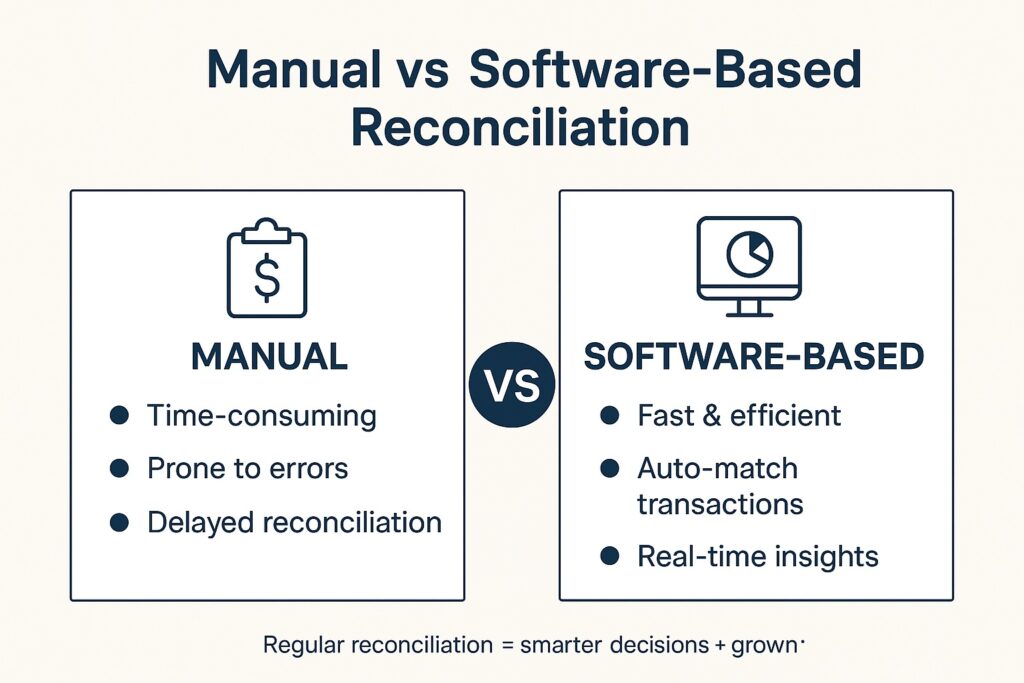 Manual vs Software-Based Reconciliation

$

MANUAL

- Time-consuming
- Prone to errors
- Delayed reconciliation

VS

SOFTWARE-BASED

- Fast & efficient
- Auto-match transactions
- Real-time insights

Regular reconciliation = smarter decisions + grown·